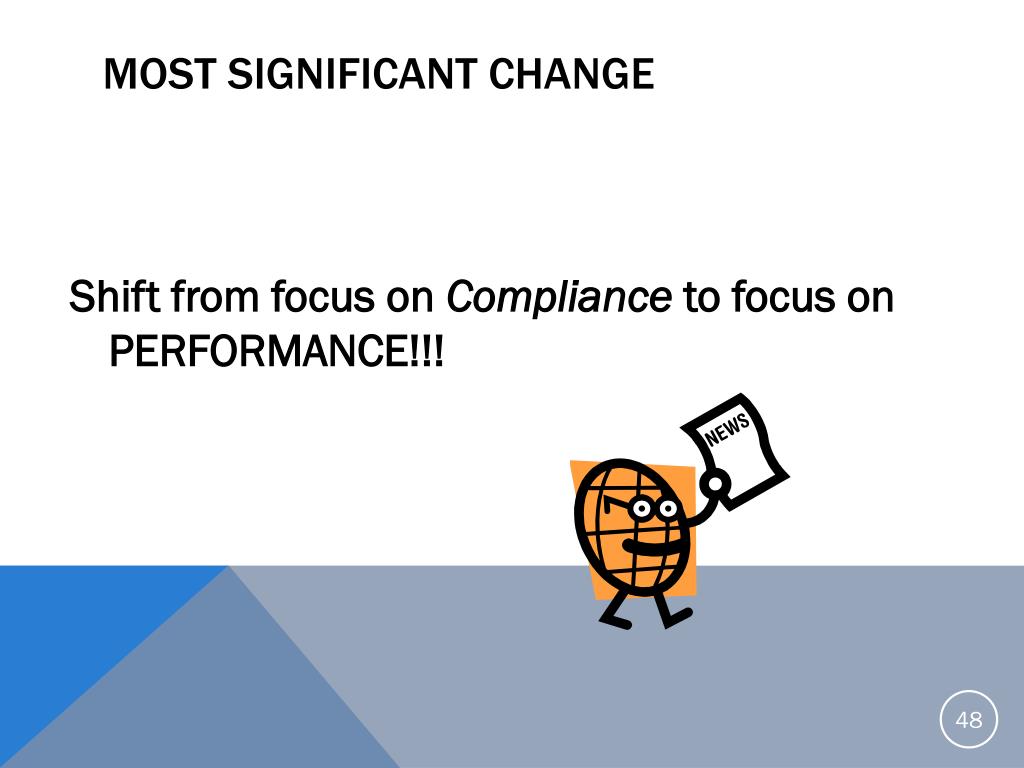 MOST SIGNIFICANT CHANGE

Shift from focus on Compliance to focus on PERFORMANCE!!!

NEWS

48